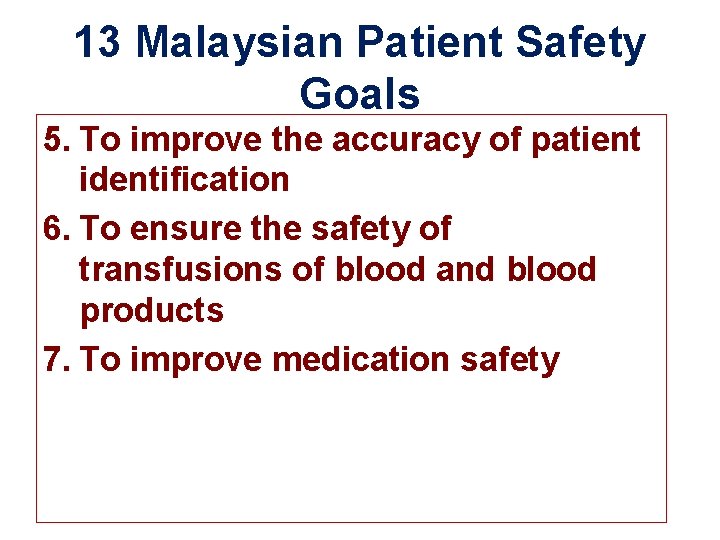 13 Malaysian Patient Safety Goals

5. To improve the accuracy of patient identification

6. To ensure the safety of transfusions of blood and blood products

7. To improve medication safety